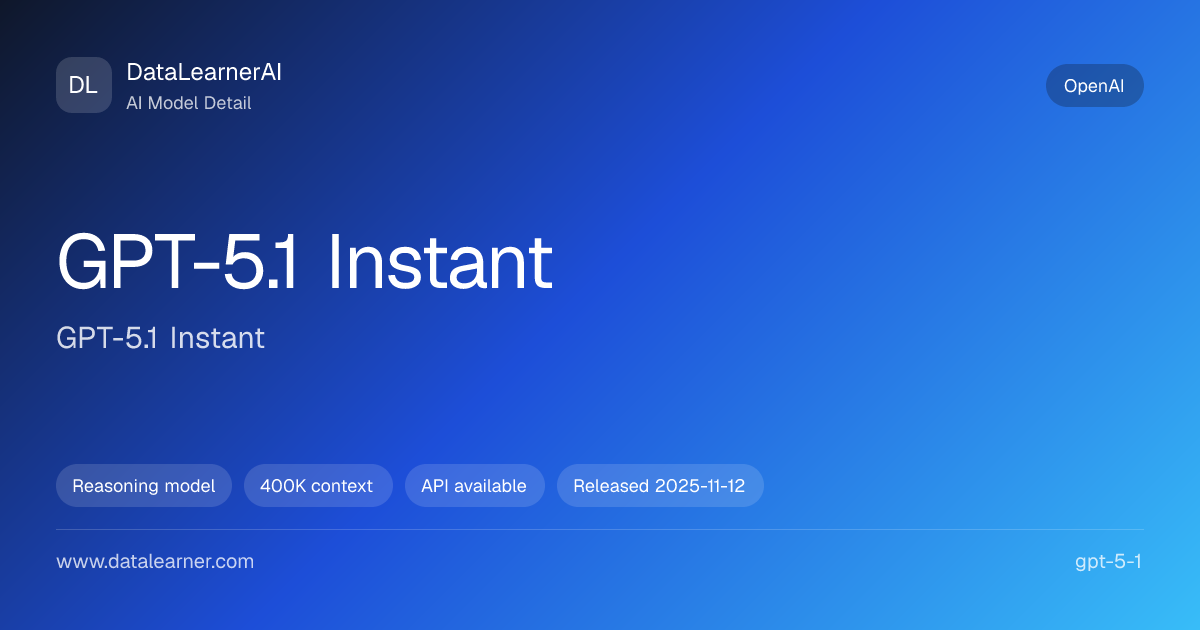 DL DataLearnerAI
AI Model Detail

OpenAI

GPT-5.1 Instant

GPT-5.1 Instant

Reasoning model 400K context API available Released 2025-11-12

www.datalearner.com

gpt-5-1